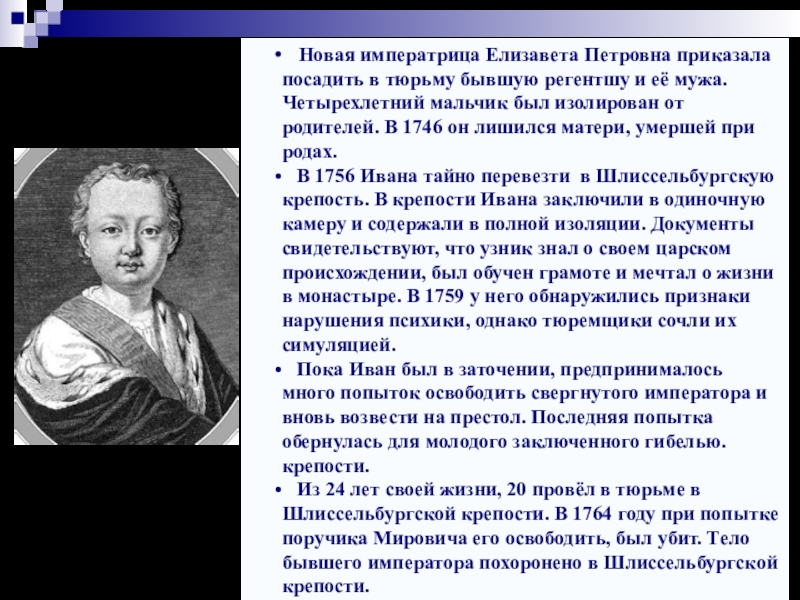 • Новая императрица Елизавета Петровна приказала посадить в тюрьму бывшую регентшу и её мужа. Четырехлетний мальчик был изолирован от родителей. В 1746 он лишился матери, умершей при родах.

• В 1756 Ивана тайно перевезти в Шлиссельбургскую крепость. В крепости Ивана заключили в одиночную камеру и содержали в полной изоляции. Документы свидетельствуют, что узник знал о своем царском происхождении, был обучен грамоте и мечтал о жизни в монастыре. В 1759 у него обнаружились признаки нарушения психики, однако тюремщики сочли их симуляцией.

• Пока Иван был в заточении, предпринималось много попыток освободить свергнутого императора и вновь возвести на престол. Последняя попытка обернулась для молодого заключенного гибелью. крепости.

• Из 24 лет своей жизни, 20 провёл в тюрьме в Шлиссельбургской крепости. В 1764 году при попытке поручика Мировича его освободить, был убит. Тело бывшего императора похоронено в Шлиссельбургской крепости.